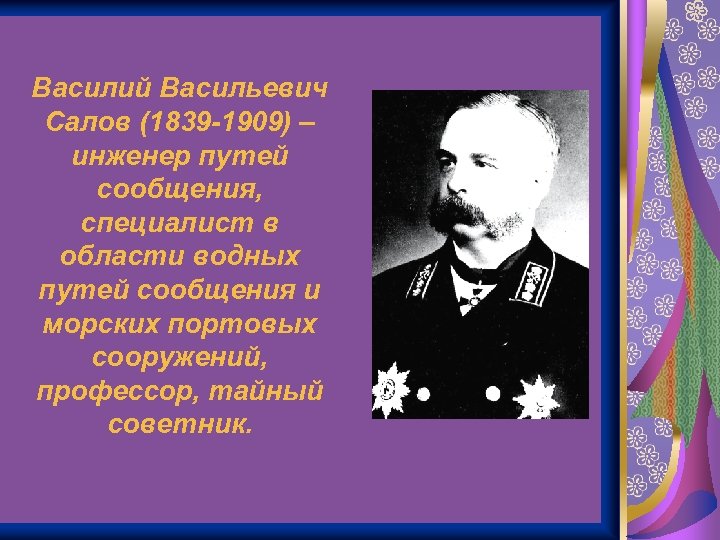 Василий Васильевич Салов (1839-1909) – инженер путей сообщения, специалист в области водных путей сообщения и морских портовых сооружений, профессор, тайный советник.